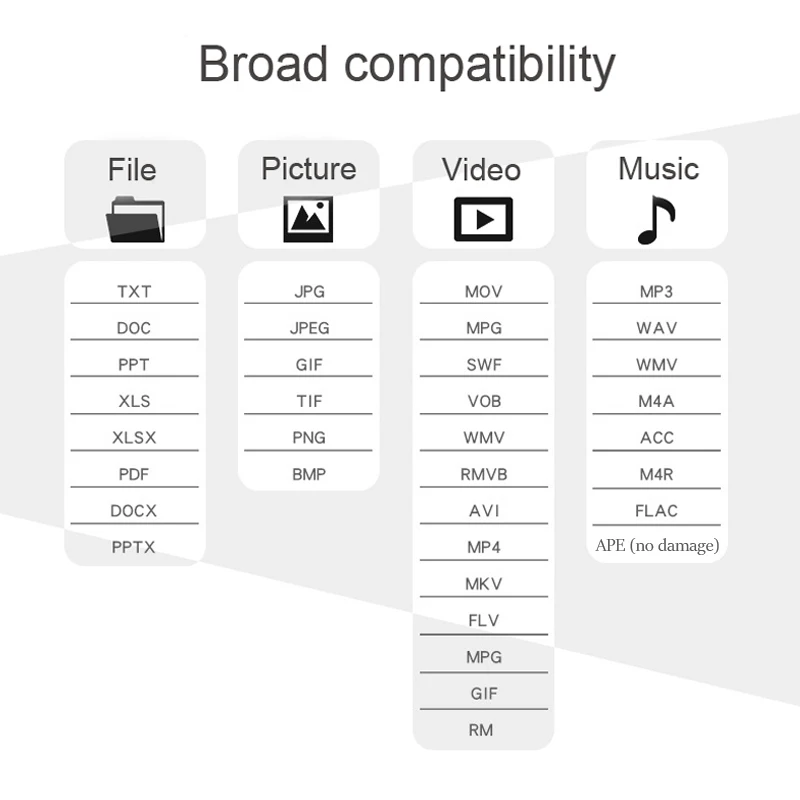 Broad compatibility

File

TXT
DOC
PPT
XLS
XLSX
PDF
DOCX
PPTX

Picture

JPG
JPEG
GIF
TIF
PNG
BMP

Video

MOV
MPG
SWF
VOB
WMV
RMVB
AVI
MP4
MKV
FLV
MPG
GIF
RM

Music

MP3
WAV
WMV
M4A
ACC
M4R
FLAC
APE (no damage)